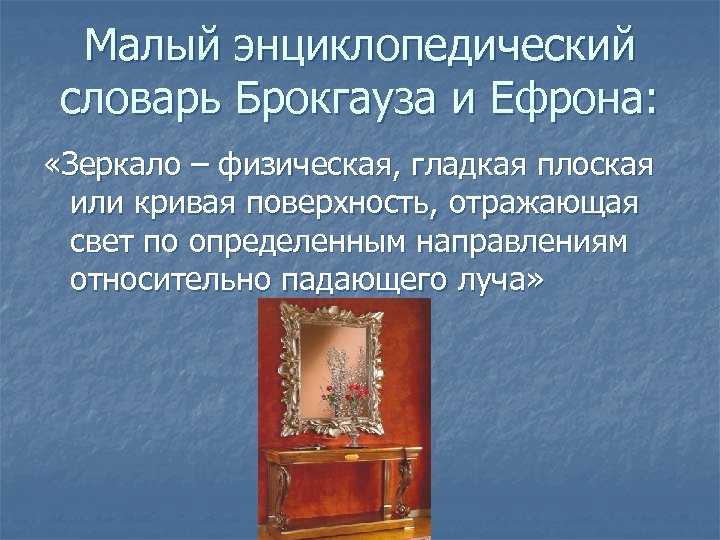 Малый энциклопедический словарь Брокгауза и Ефрона:

«Зеркало – физическая, гладкая плоская или кривая поверхность, отражающая свет по определенным направлениям относительно падающего луча»